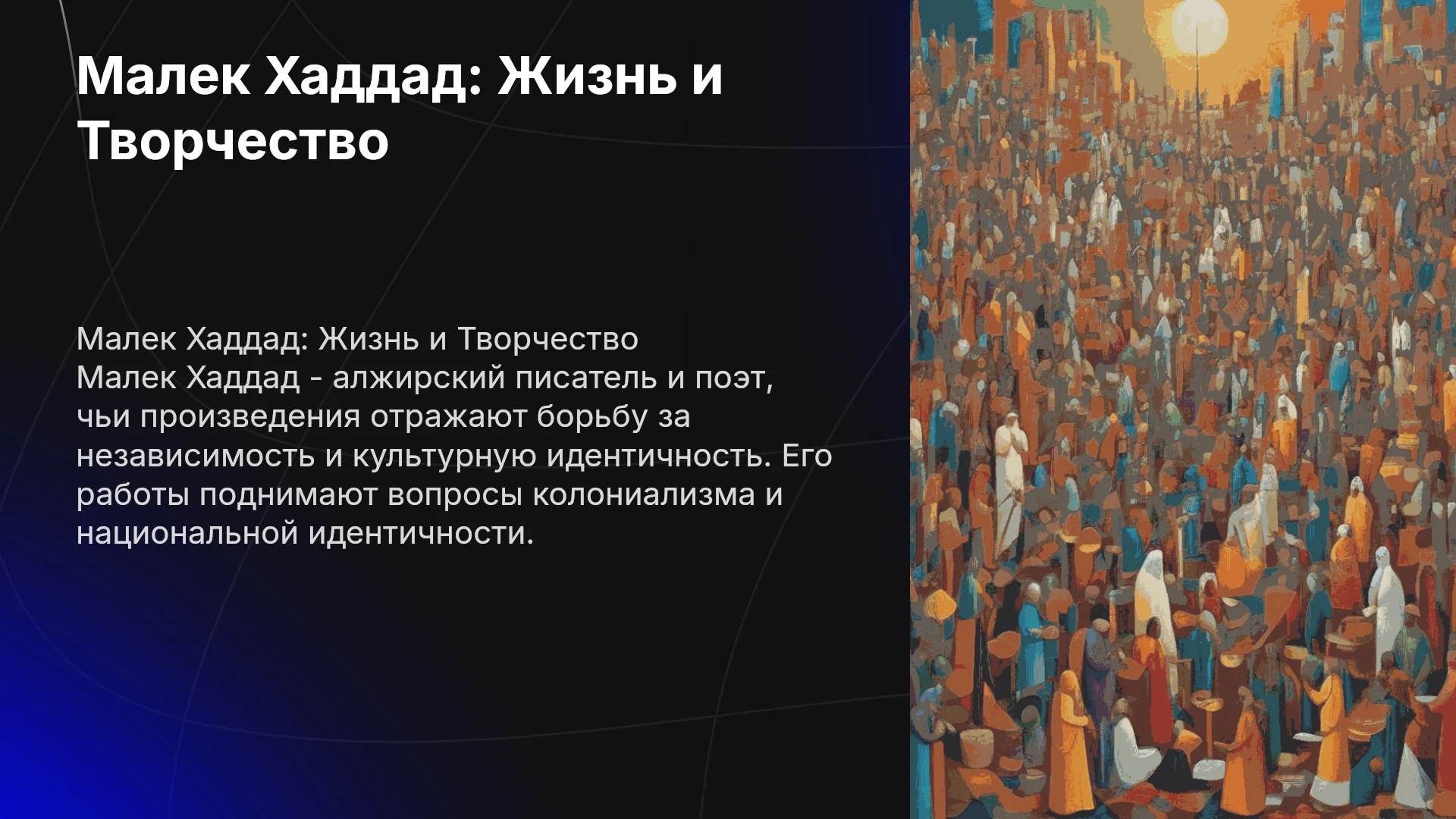 Малек Хаддад: Жизнь и Творчество

Малек Хаддад: Жизнь и Творчество
Малек Хаддад - алжирский писатель и поэт, чьи произведения отражают борьбу за независимость и культурную идентичность. Его работы поднимают вопросы колониализма и национальной идентичности.